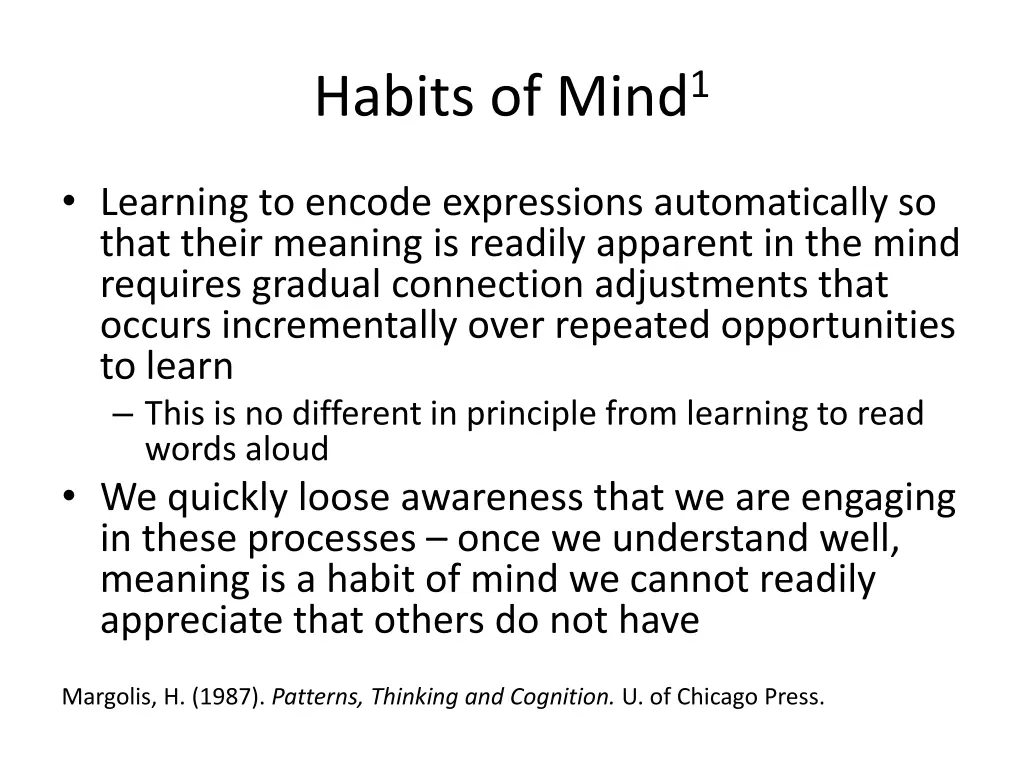 Habits of Mind$^1$

• Learning to encode expressions automatically so that their meaning is readily apparent in the mind requires gradual connection adjustments that occurs incrementally over repeated opportunities to learn

– This is no different in principle from learning to read words aloud

• We quickly loose awareness that we are engaging in these processes – once we understand well, meaning is a habit of mind we cannot readily appreciate that others do not have

Margolis, H. (1987). Patterns, Thinking and Cognition. U. of Chicago Press.